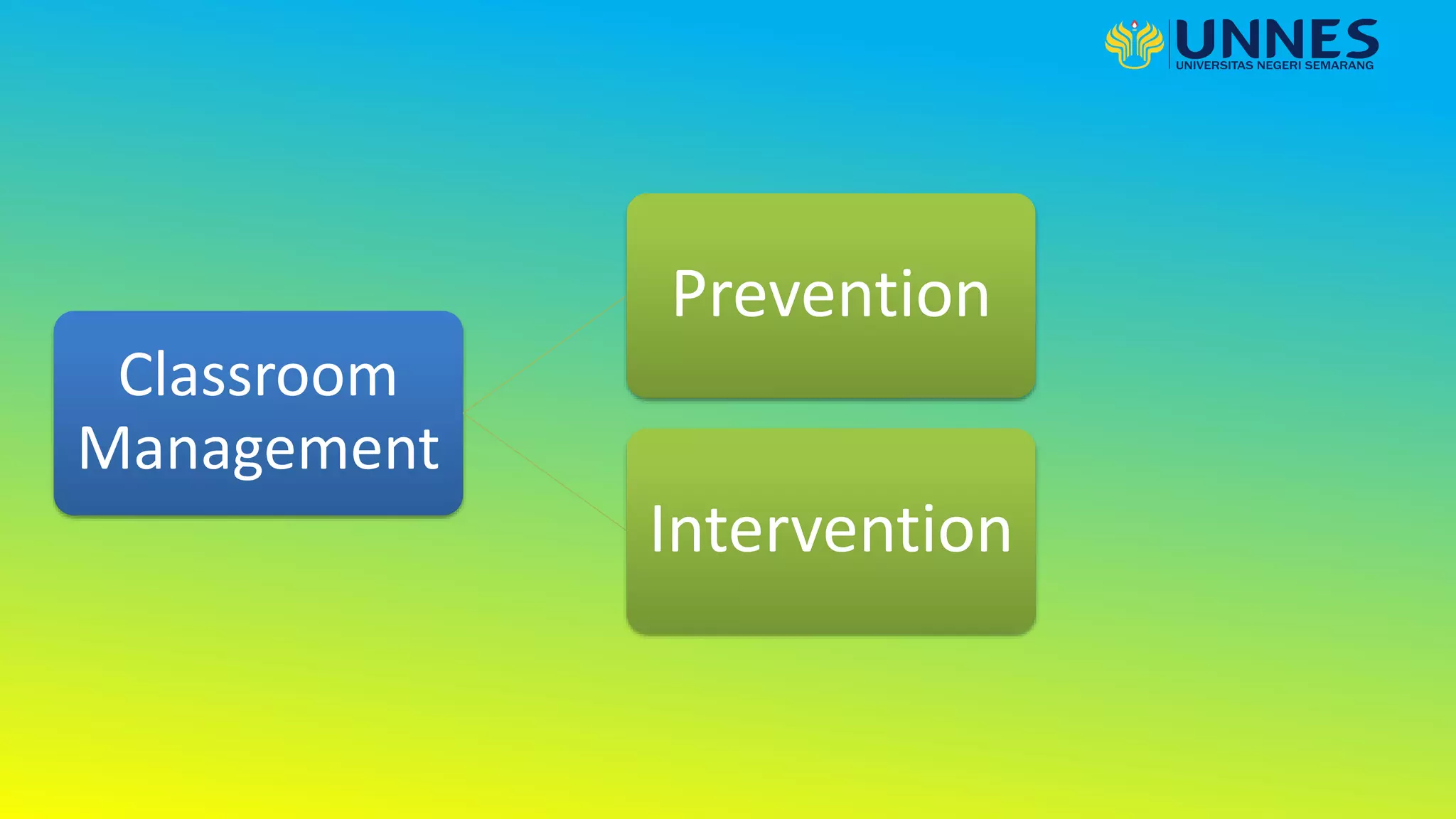 UNNES
UNIVERSITAS NEGERI SEMARANG

Classroom Management

Prevention

Intervention